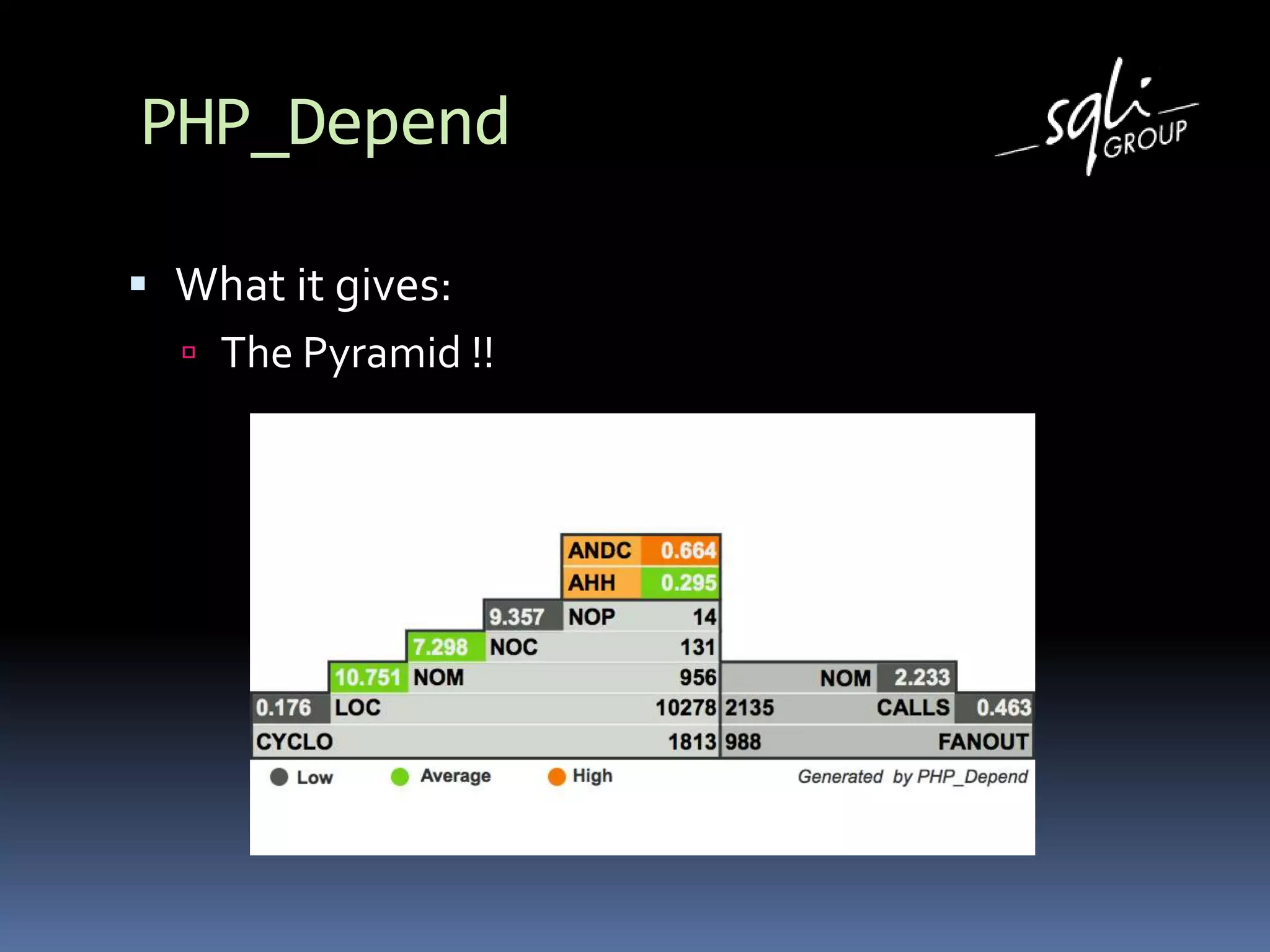 PHP_Depend

sqli GROUP

What it gives:

The Pyramid !!

ANDC 0.664
AHH 0.295
9.357 NOP 14
7.298 NOC 131
10.751 NOM 956 NOM 2.233
0.176 LOC 10278 2135 CALLS 0.463
CYCLO 1813 988 FANOUT

Low Average High Generated by PHP_Depend